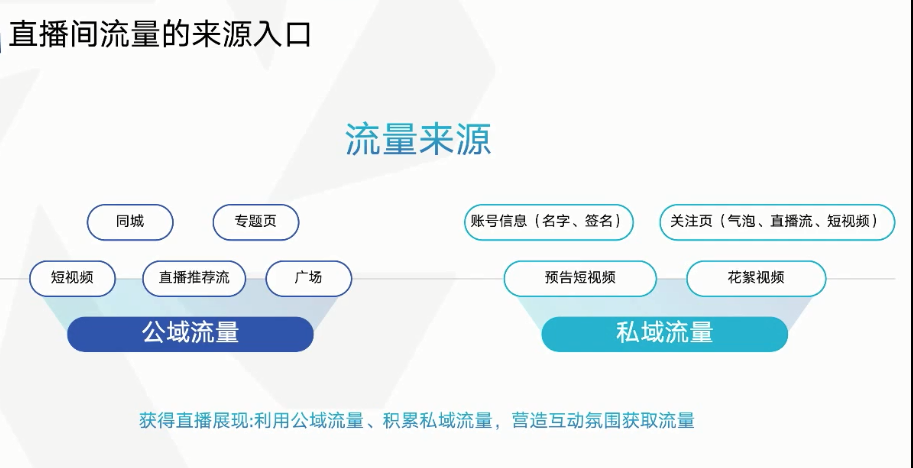 直播间流量的来源入口

流量来源

同城

专题页

短视频

直播推荐流

广场

公域流量

账号信息（名字、签名）

关注页（气泡、直播流、短视频）

预告短视频

花絮视频

私域流量

获得直播展现:利用公域流量、积累私域流量，营造互动氛围获取流量